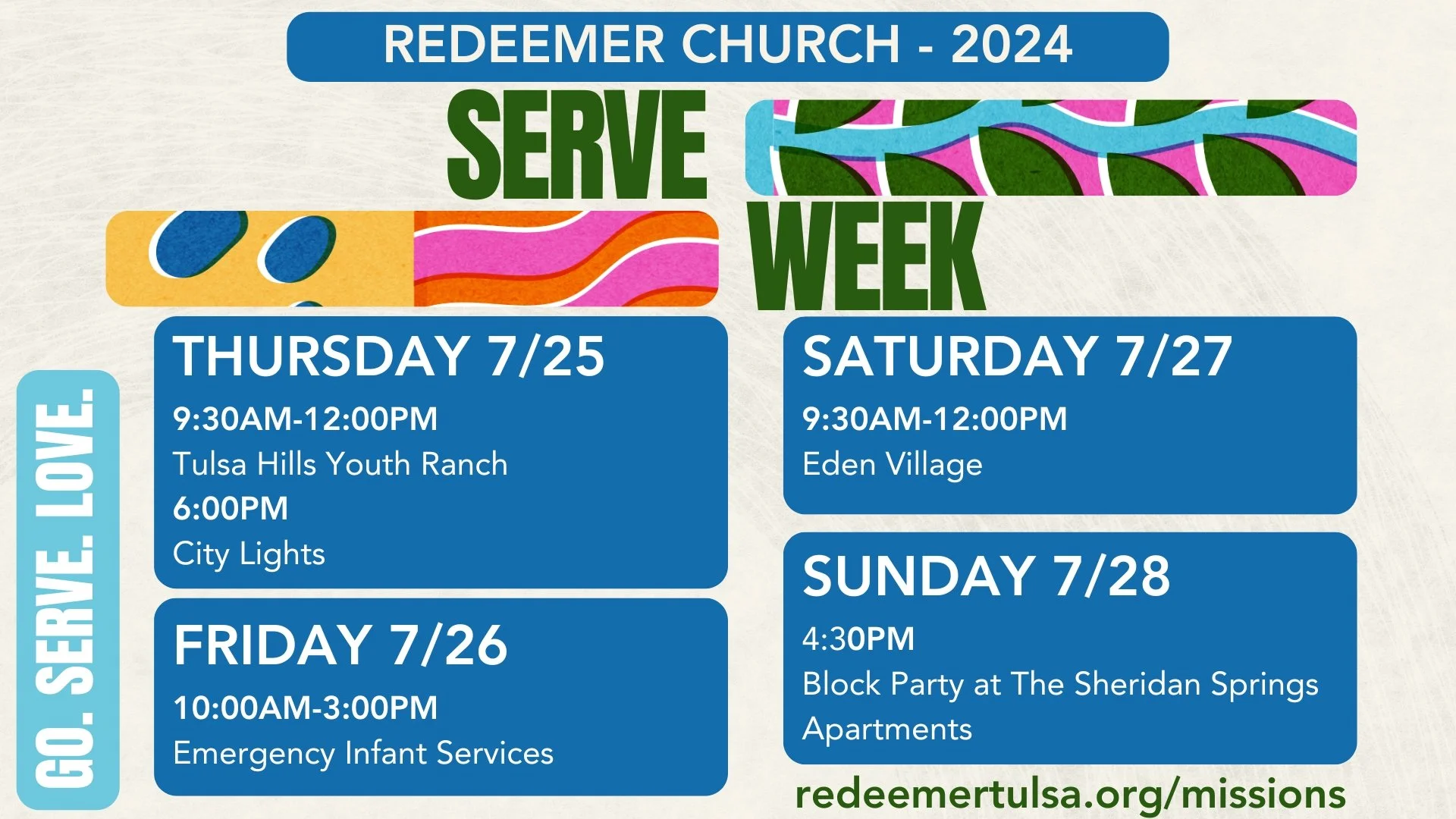 REDEEMER CHURCH - 2024

SERVE

WEEK

GO. SERVE. LOVE.

THURSDAY 7/25

9:30AM-12:00PM
Tulsa Hills Youth Ranch
6:00PM
City Lights

FRIDAY 7/26

10:00AM-3:00PM
Emergency Infant Services

SATURDAY 7/27

9:30AM-12:00PM
Eden Village

SUNDAY 7/28

4:30PM
Block Party at The Sheridan Springs Apartments

redeemertulsa.org/missions